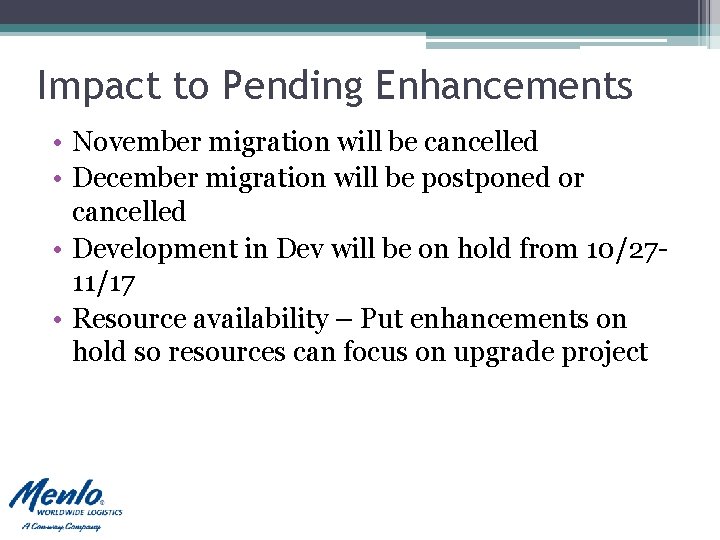 Impact to Pending Enhancements

• November migration will be cancelled
• December migration will be postponed or cancelled
• Development in Dev will be on hold from 10/27-11/17
• Resource availability – Put enhancements on hold so resources can focus on upgrade project

Menlo® WORLDWIDE LOGISTICS
A Con-way Company